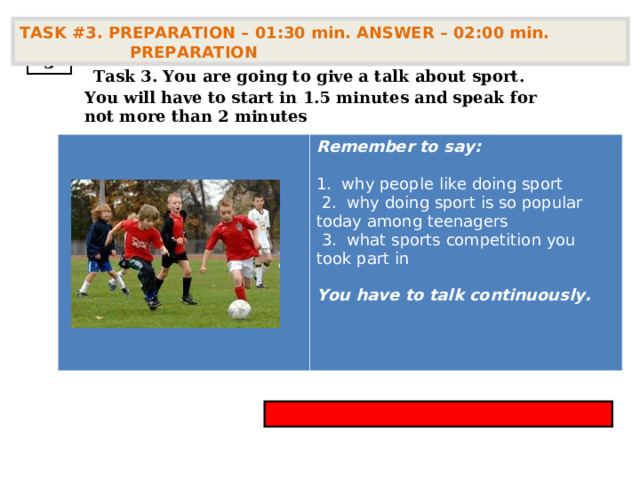 TASK #3. PREPARATION – 01:30 min. ANSWER – 02:00 min.
PREPARATION

Task 3. You are going to give a talk about sport. You will have to start in 1.5 minutes and speak for not more than 2 minutes

Remember to say:

1. why people like doing sport
2. why doing sport is so popular today among teenagers
3. what sports competition you took part in

You have to talk continuously.